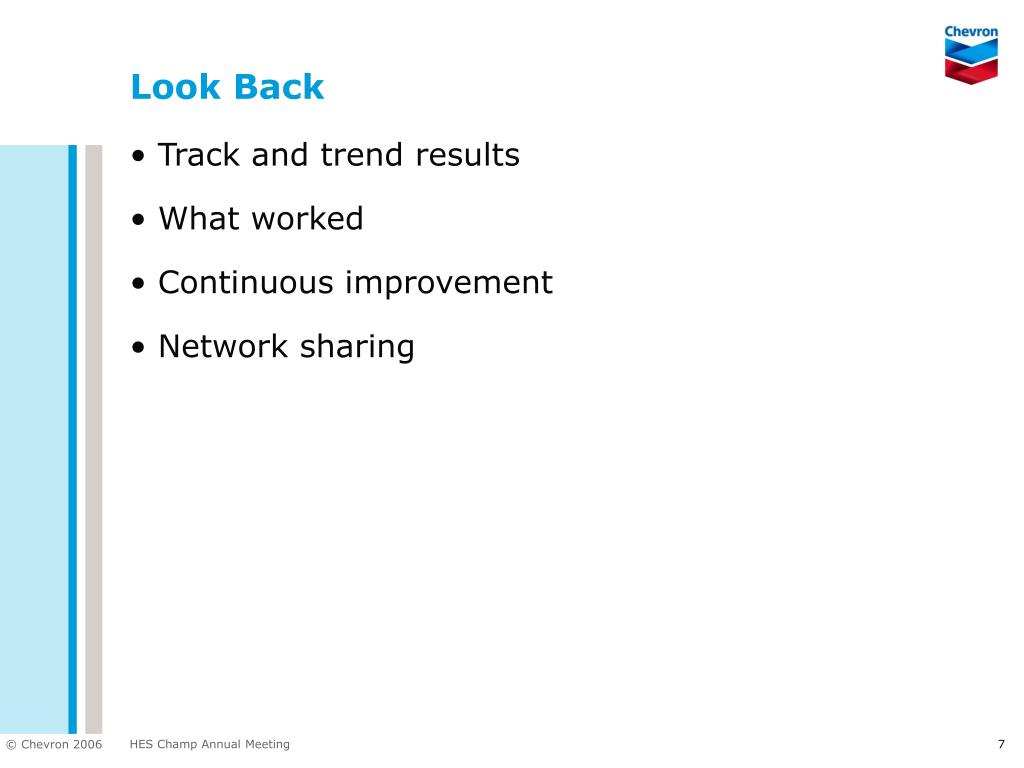 Chevron

Look Back

• Track and trend results

• What worked

• Continuous improvement

• Network sharing

© Chevron 2006 HES Champ Annual Meeting 7